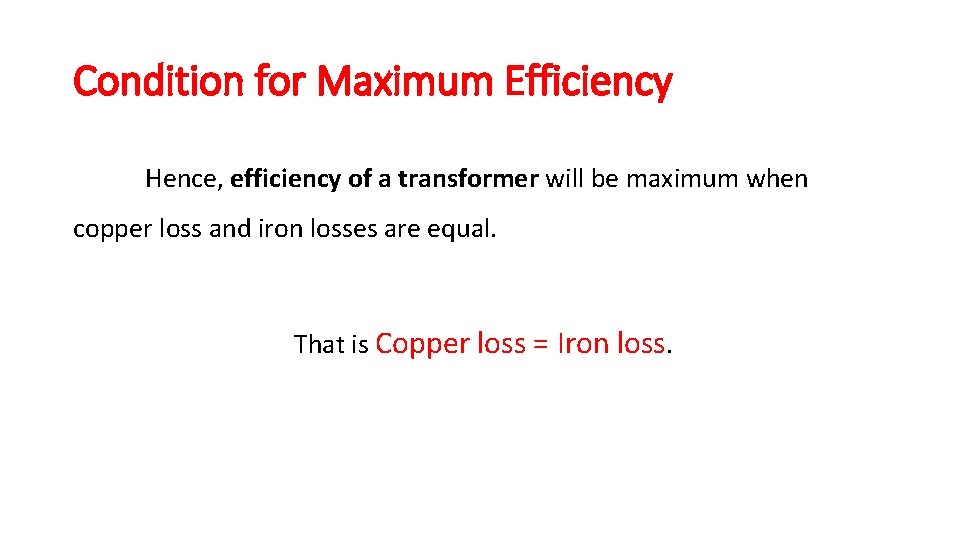 Condition for Maximum Efficiency

Hence, efficiency of a transformer will be maximum when copper loss and iron losses are equal.

That is Copper loss = Iron loss.